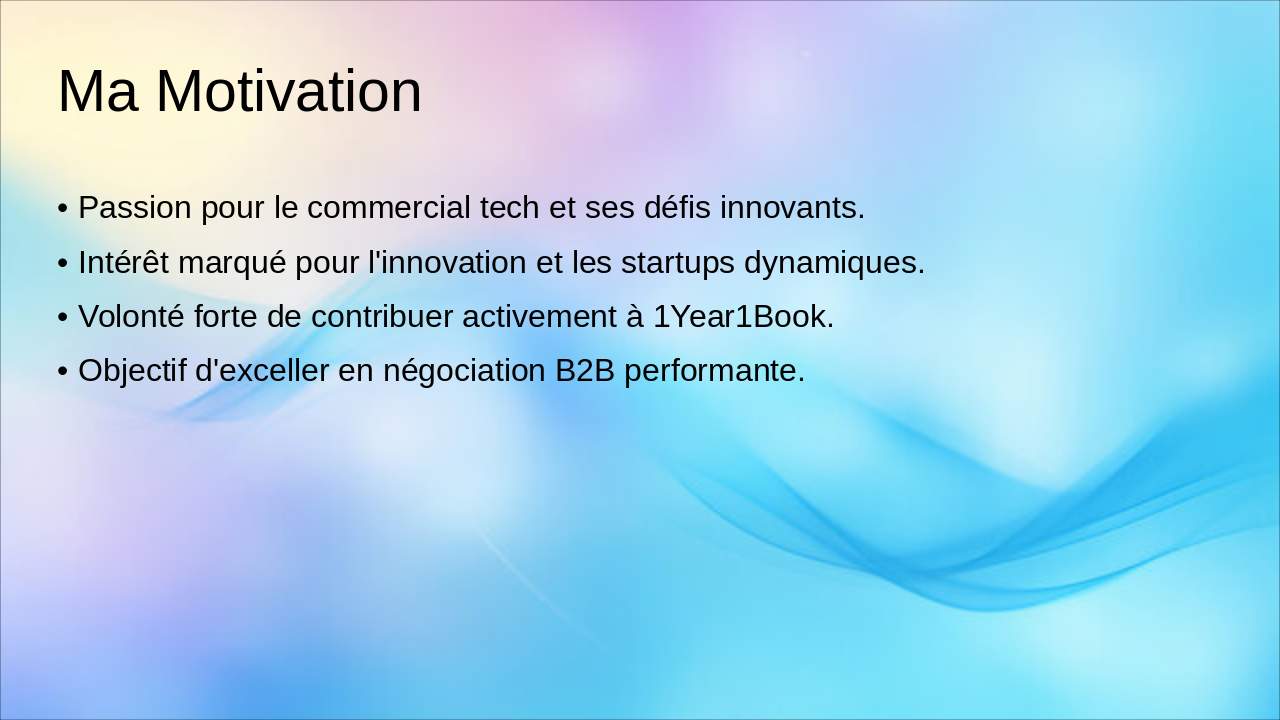 Ma Motivation

• Passion pour le commercial tech et ses défis innovants.
• Intérêt marqué pour l'innovation et les startups dynamiques.
• Volonté forte de contribuer activement à 1Year1Book.
• Objectif d'exceller en négociation B2B performante.